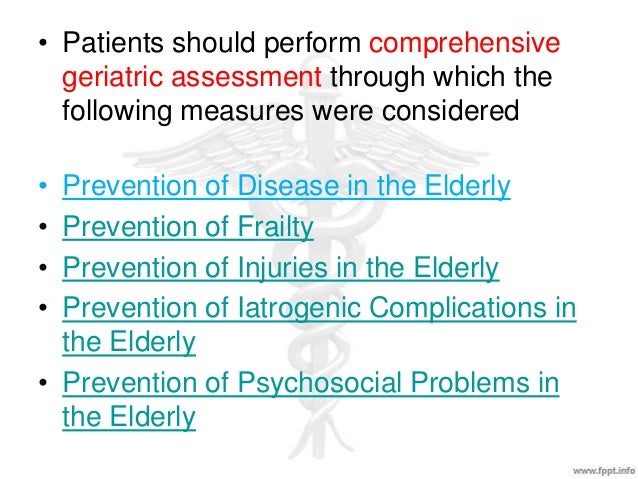 • Patients should perform comprehensive geriatric assessment through which the following measures were considered

• Prevention of Disease in the Elderly
• Prevention of Frailty
• Prevention of Injuries in the Elderly
• Prevention of Iatrogenic Complications in the Elderly
• Prevention of Psychosocial Problems in the Elderly

www.fppt.info